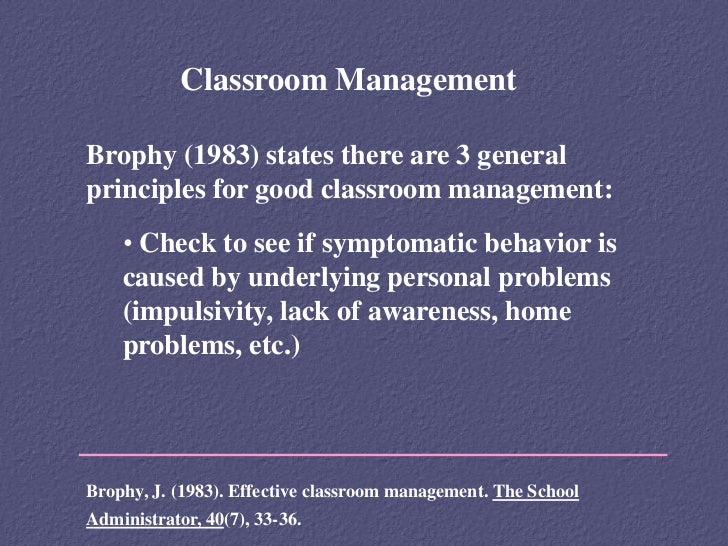 Classroom Management

Brophy (1983) states there are 3 general principles for good classroom management:

• Check to see if symptomatic behavior is caused by underlying personal problems (impulsivity, lack of awareness, home problems, etc.)

Brophy, J. (1983). Effective classroom management. The School Administrator, 40(7), 33-36.